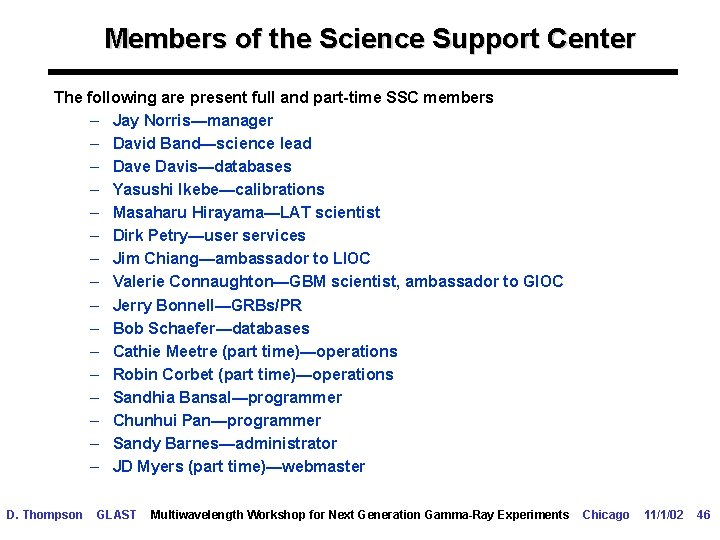 Members of the Science Support Center

The following are present full and part-time SSC members

– Jay Norris—manager
– David Band—science lead
– Dave Davis—databases
– Yasushi Ikebe—calibrations
– Masaharu Hirayama—LAT scientist
– Dirk Petry—user services
– Jim Chiang—ambassador to LIOC
– Valerie Connaughton—GBM scientist, ambassador to GIOC
– Jerry Bonnell—GRBs/PR
– Bob Schaefer—databases
– Cathie Meetre (part time)—operations
– Robin Corbet (part time)—operations
– Sandhia Bansal—programmer
– Chunhui Pan—programmer
– Sandy Barnes—administrator
– JD Myers (part time)—webmaster

D. Thompson GLAST Multiwavelength Workshop for Next Generation Gamma-Ray Experiments Chicago 11/1/02 46